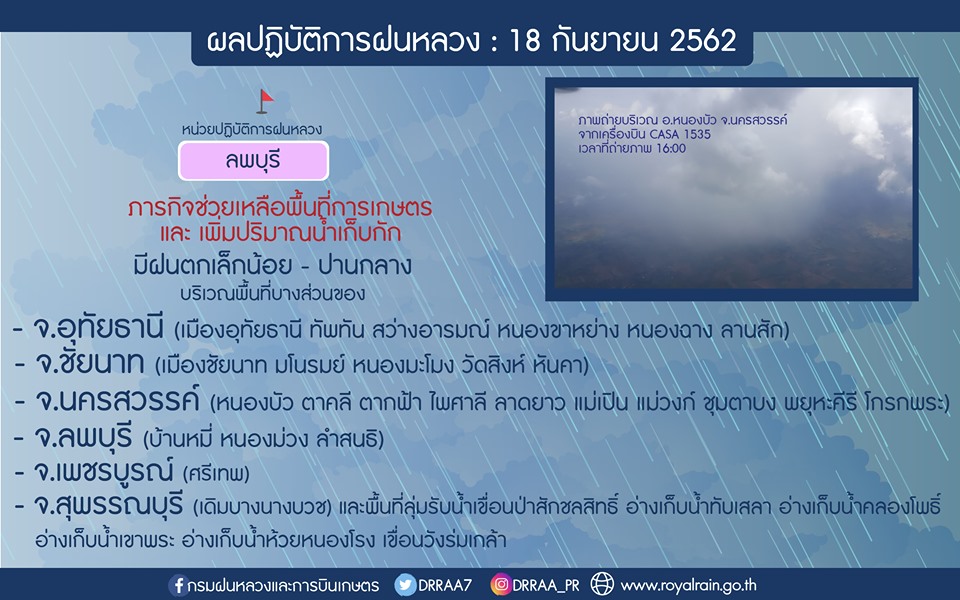 ผลปฏิบัติการฝนหลวง : 18 กันยายน 2562

หน่วยปฏิบัติการฝนหลวง
ลพบุรี

ภารกิจช่วยเหลือพื้นที่การเกษตร และ เพิ่มปริมาณน้ำเก็บกัก

มีฝนตกเล็กน้อย - ปานกลาง
บริเวณพื้นที่บางส่วนของ

ภาพถ่ายบริเวณ อ.หนองบัว จ.นครสวรรค์
จากเครื่องบิน CASA 1535
เวลาที่ถ่ายภาพ 16:00

- จ.อุทัยธานี (เมืองอุทัยธานี ทัพทัน สว่างอารมณ์ หนองขาหย่าง หนองฉาง ลานสัก)
- จ.ชัยนาท (เมืองชัยนาท มโนรมย์ หนองมะโมง วัดสิงห์ หันคา)
- จ.นครสวรรค์ (หนองบัว ตาคลี ตากฟ้า ไพศาลี ลาดยาว แม่เปิน แม่วงก์ ชุมตาบง พยุหะคีรี โกรกพระ)
- จ.ลพบุรี (บ้านหมี่ หนองม่วง ลำสนธิ)
- จ.เพชรบูรณ์ (ศรีเทพ)
- จ.สุพรรณบุรี (เดิมบางนางบวช) และพื้นที่ลุ่มรับน้ำเขื่อนป่าสักชลสิทธิ์ อ่างเก็บน้ำทับเสลา อ่างเก็บน้ำคลองโพธิ์ อ่างเก็บน้ำเขาพระ อ่างเก็บน้ำห้วยหนองโรง เขื่อนวังร่มเกล้า

กรมฝนหลวงและการบินเกษตร DRRAA7 DRRAA_PR www.royalrain.go.th